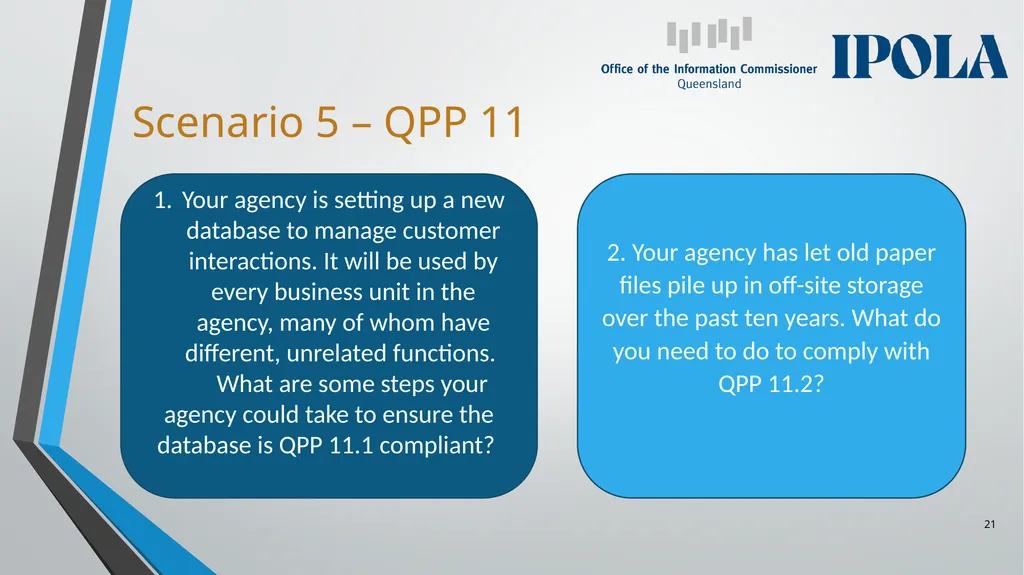 Office of the Information Commissioner
Queensland

IPOLA

Scenario 5 – QPP 11

1. Your agency is setting up a new database to manage customer interactions. It will be used by every business unit in the agency, many of whom have different, unrelated functions. What are some steps your agency could take to ensure the database is QPP 11.1 compliant?

2. Your agency has let old paper files pile up in off-site storage over the past ten years. What do you need to do to comply with QPP 11.2?

21